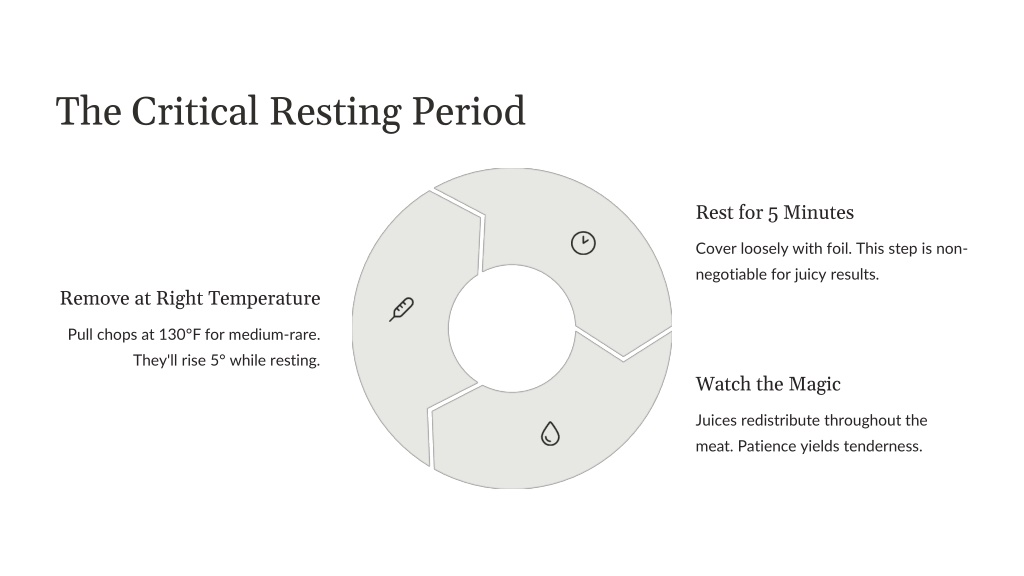 The Critical Resting Period

Remove at Right Temperature

Pull chops at 130°F for medium-rare. They'll rise 5° while resting.

Rest for 5 Minutes

Cover loosely with foil. This step is non-negotiable for juicy results.

Watch the Magic

Juices redistribute throughout the meat. Patience yields tenderness.